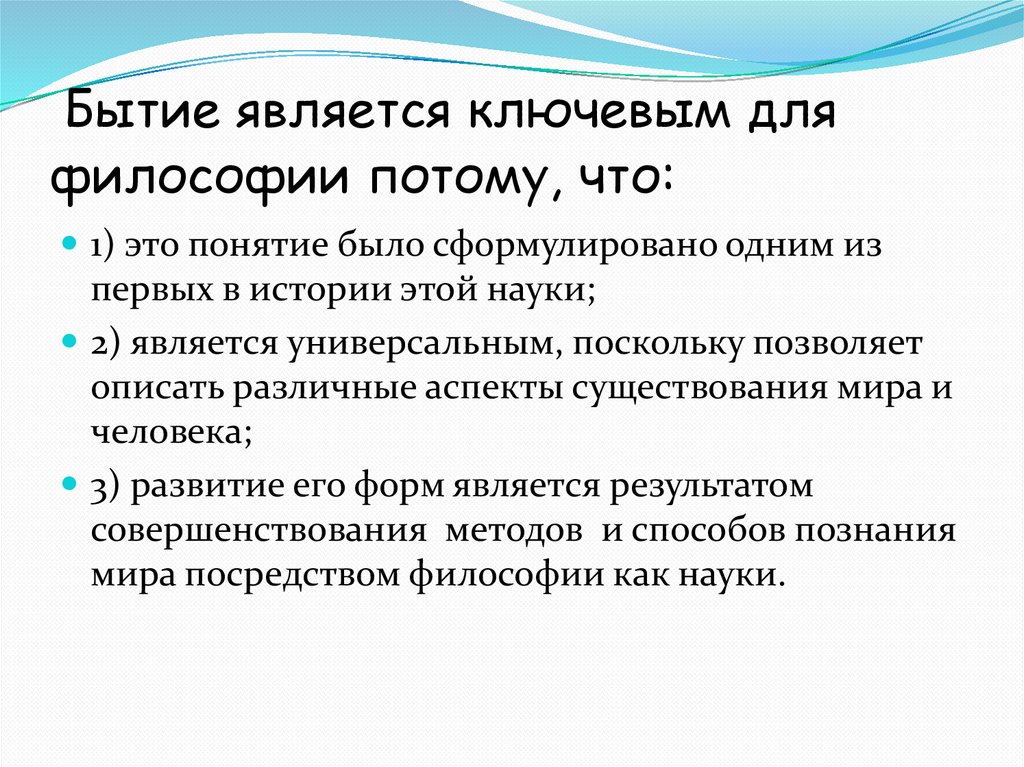 Бытие является ключевым для философии потому, что:

1) это понятие было сформулировано одним из первых в истории этой науки;

2) является универсальным, поскольку позволяет описать различные аспекты существования мира и человека;

3) развитие его форм является результатом совершенствования методов и способов познания мира посредством философии как науки.